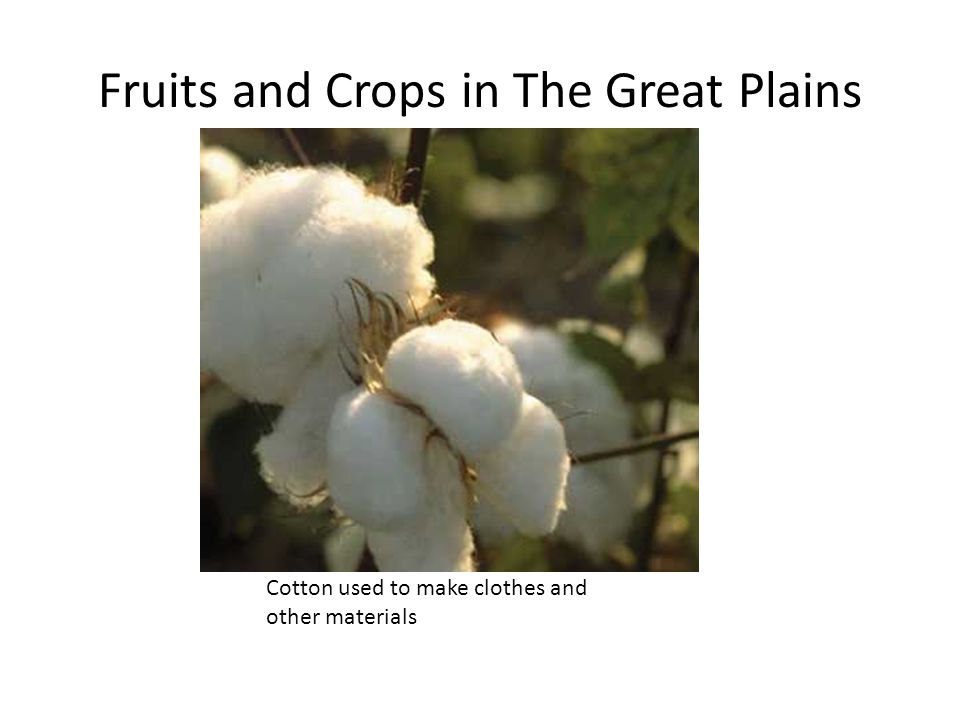 Fruits and Crops in The Great Plains

Cotton used to make clothes and other materials